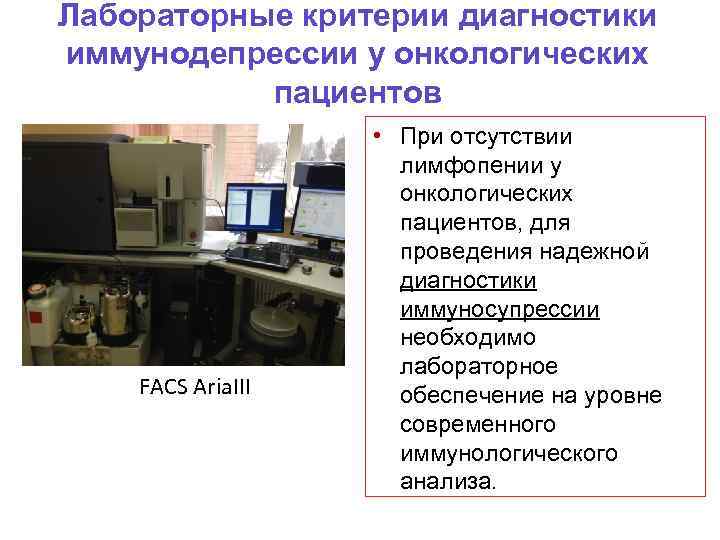 Лабораторные критерии диагностики иммунодепрессии у онкологических пациентов

FACS AriaIII

• При отсутствии лимфопении у онкологических пациентов, для проведения надежной диагностики иммуносупрессии необходимо лабораторное обеспечение на уровне современного иммунологического анализа.